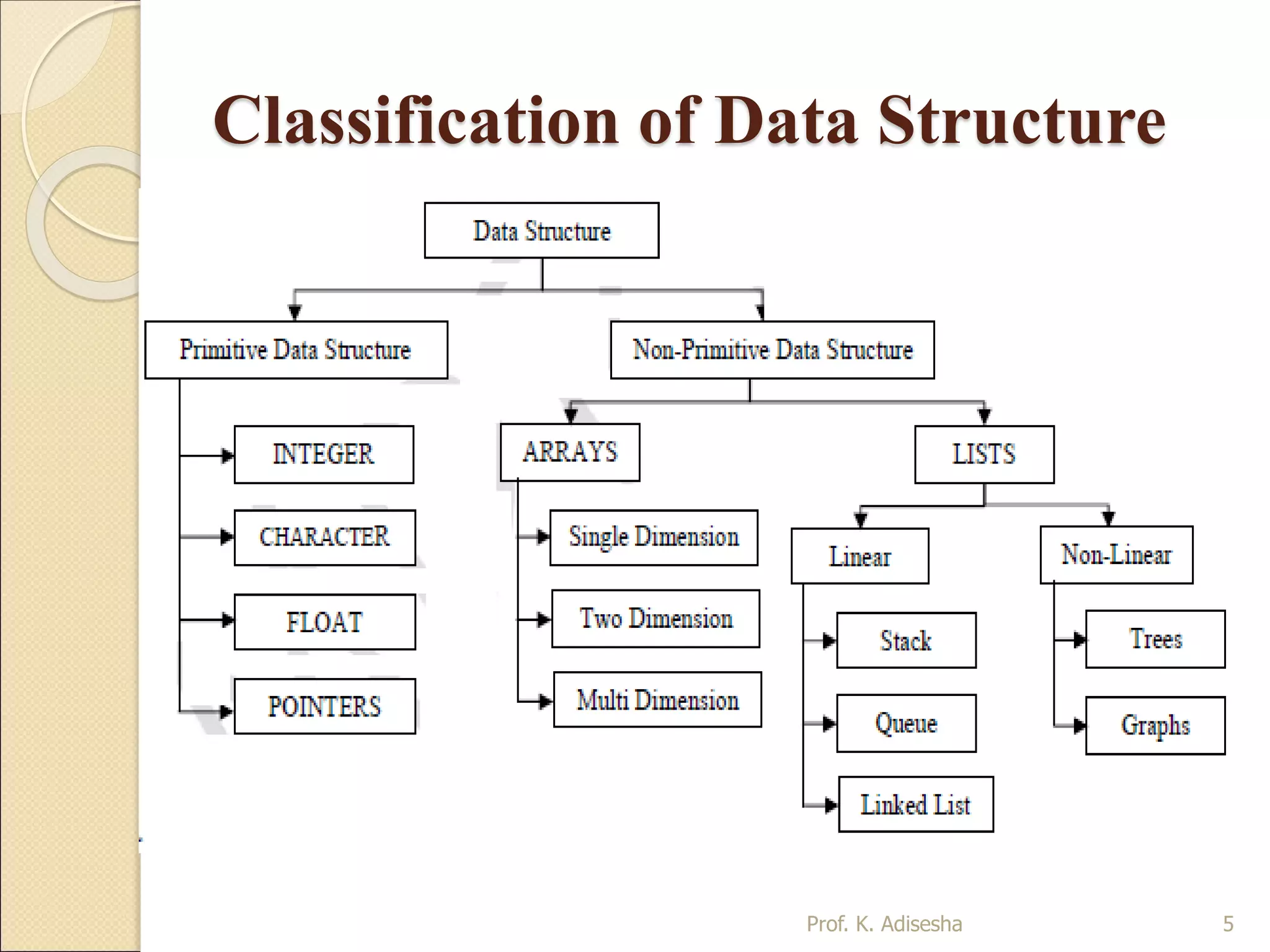 Classification of Data Structure

Data Structure

Primitive Data Structure

Non-Primitive Data Structure

INTEGER

CHARACTER

FLOAT

POINTERS

ARRAYS

Single Dimension

Two Dimension

Multi Dimension

LISTS

Linear

Stack

Queue

Linked List

Non-Linear

Trees

Graphs

Prof. K. Adisesha

5